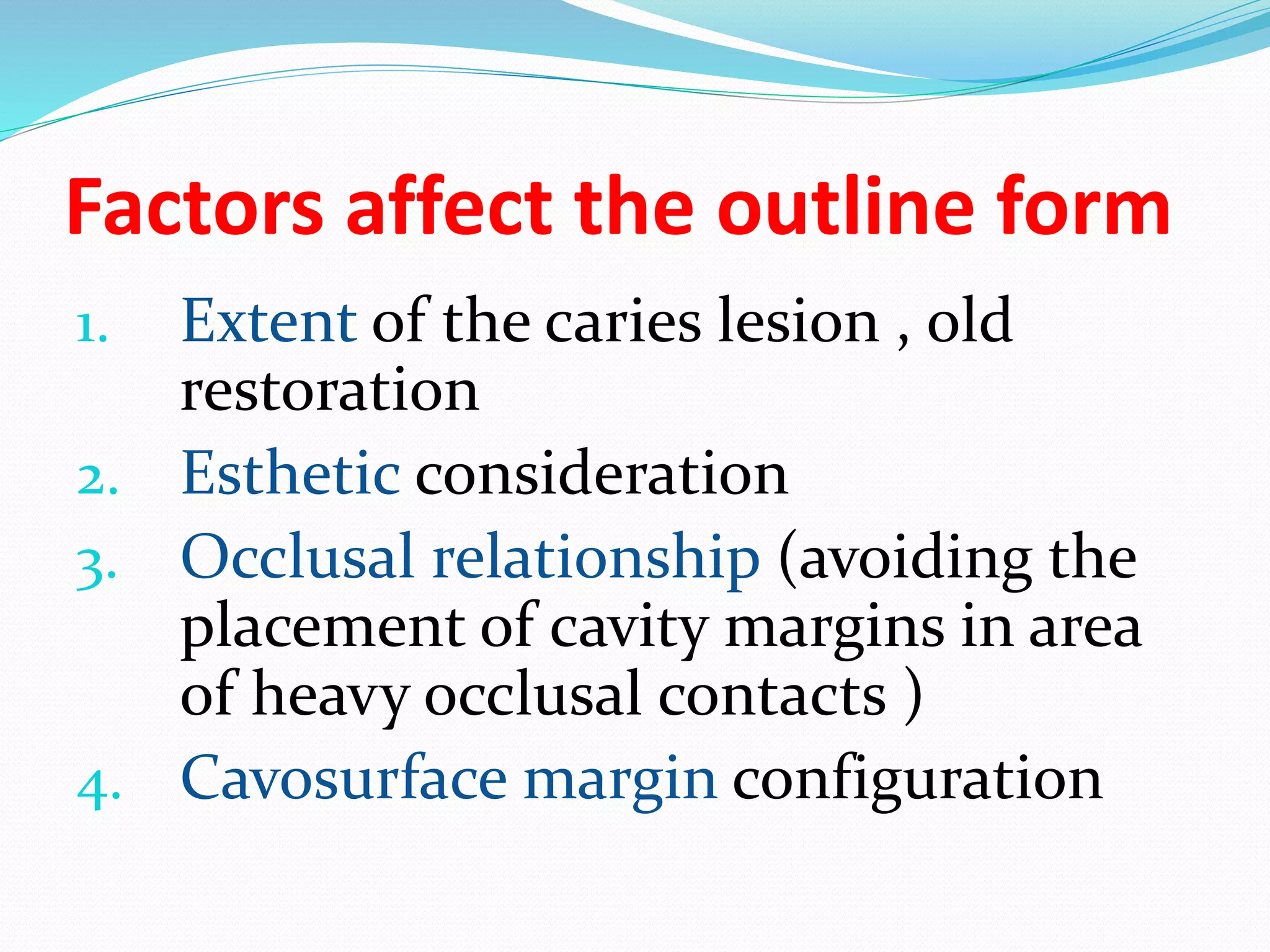 Factors affect the outline form

1. Extent of the caries lesion , old restoration
2. Esthetic consideration
3. Occlusal relationship (avoiding the placement of cavity margins in area of heavy occlusal contacts )
4. Cavosurface margin configuration